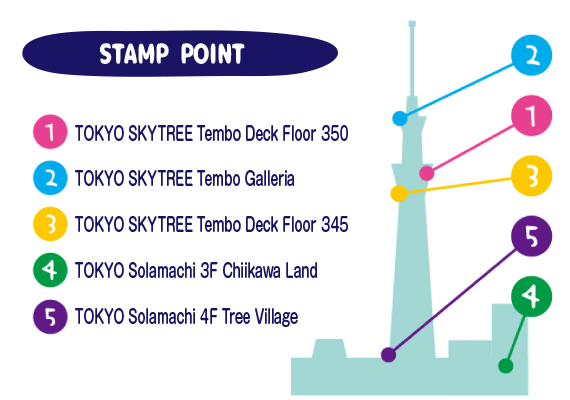 STAMP POINT

1 TOKYO SKYTREE Tembo Deck Floor 350

2 TOKYO SKYTREE Tembo Galleria

3 TOKYO SKYTREE Tembo Deck Floor 345

4 TOKYO Solamachi 3F Chiikawa Land

5 TOKYO Solamachi 4F Tree Village

2

1

3

5

4